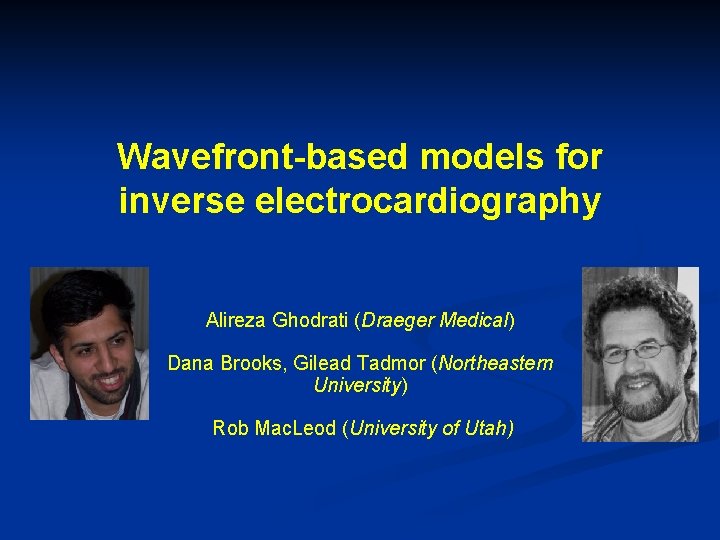 Wavefront-based models for inverse electrocardiography

Alireza Ghodrati (Draeger Medical)

Dana Brooks, Gilead Tadmor (Northeastern University)

Rob MacLeod (University of Utah)